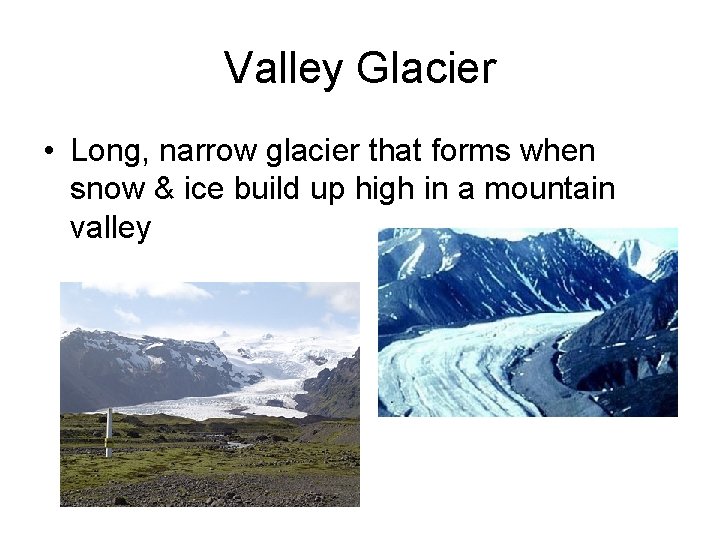 Valley Glacier

• Long, narrow glacier that forms when snow & ice build up high in a mountain valley